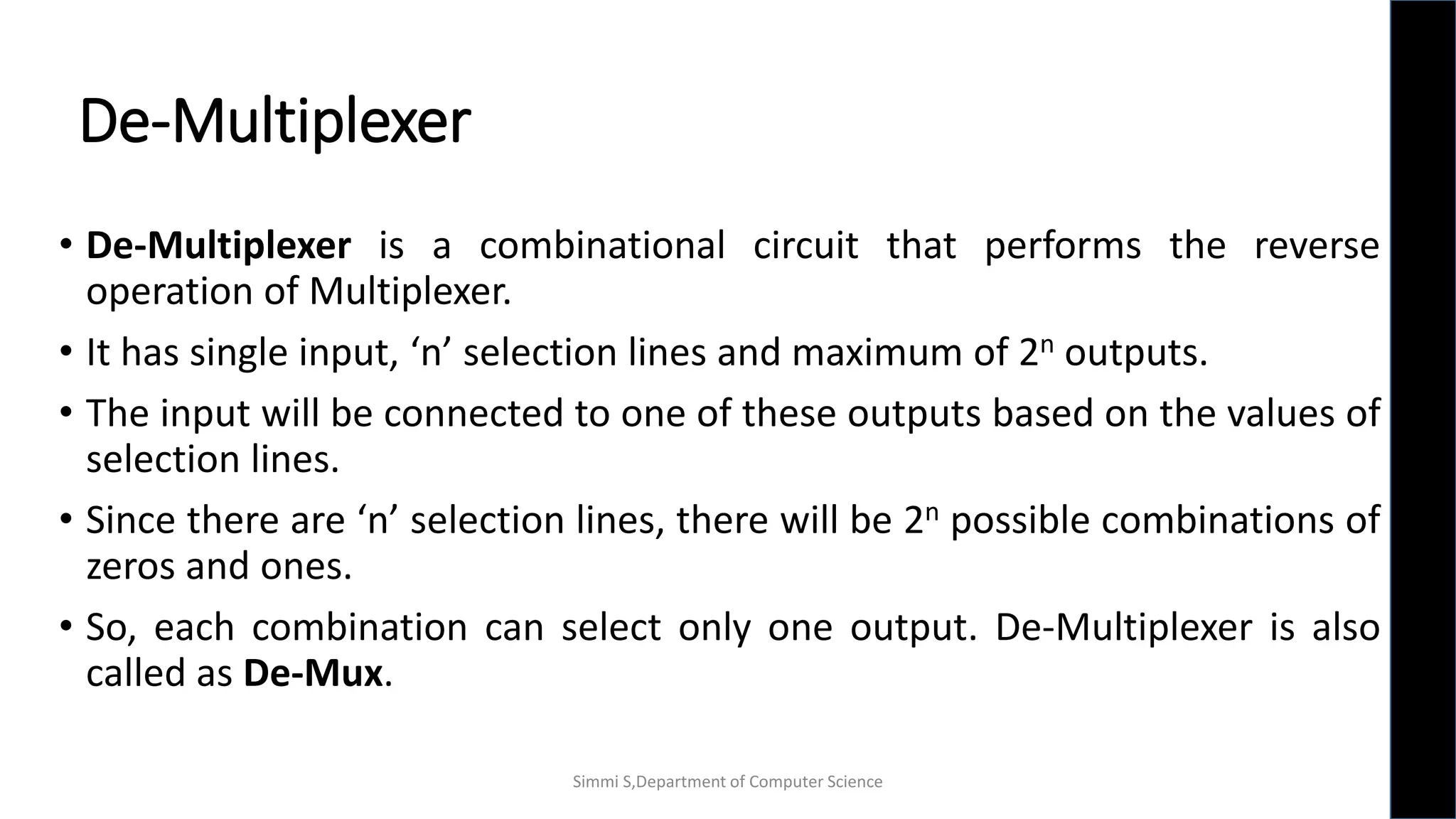 De-Multiplexer

• De-Multiplexer is a combinational circuit that performs the reverse operation of Multiplexer.

• It has single input, ‘n’ selection lines and maximum of $2^n$ outputs.

• The input will be connected to one of these outputs based on the values of selection lines.

• Since there are ‘n’ selection lines, there will be $2^n$ possible combinations of zeros and ones.

• So, each combination can select only one output. De-Multiplexer is also called as De-Mux.

Simmi S,Department of Computer Science